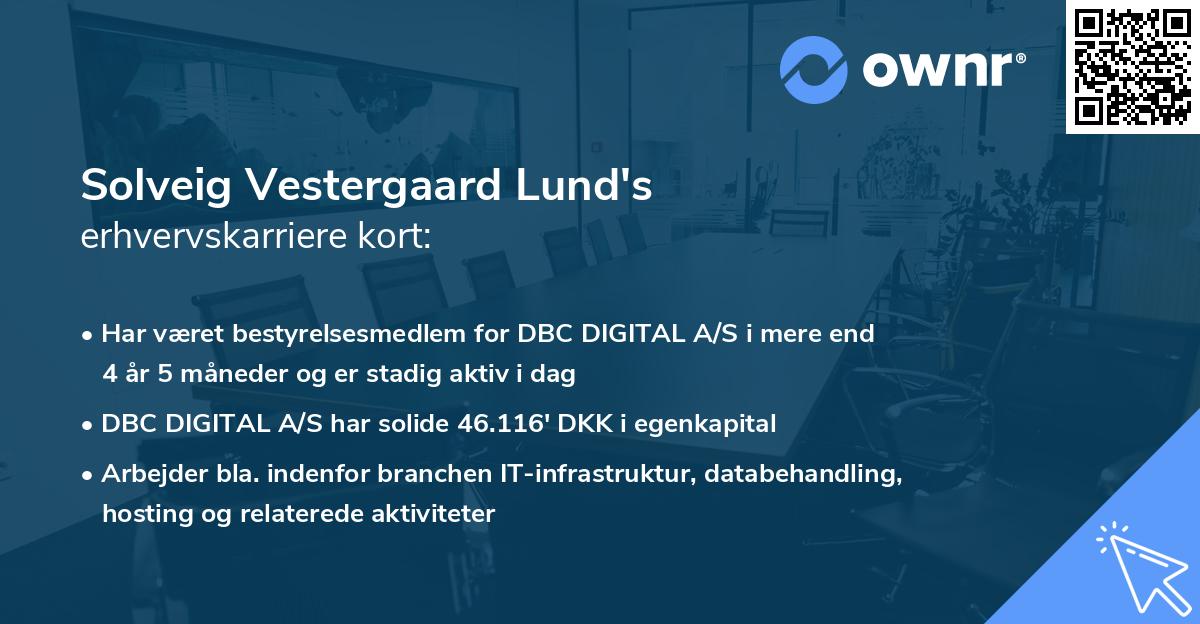 ownr®

Solveig Vestergaard Lund's
erhvervskarriere kort:

• Har været bestyrelsesmedlem for DBC DIGITAL A/S i mere end 4 år 5 måneder og er stadig aktiv i dag

• DBC DIGITAL A/S har solide 46.116' DKK i egenkapital

• Arbejder bla. indenfor branchen IT-infrastruktur, databehandling, hosting og relaterede aktiviteter